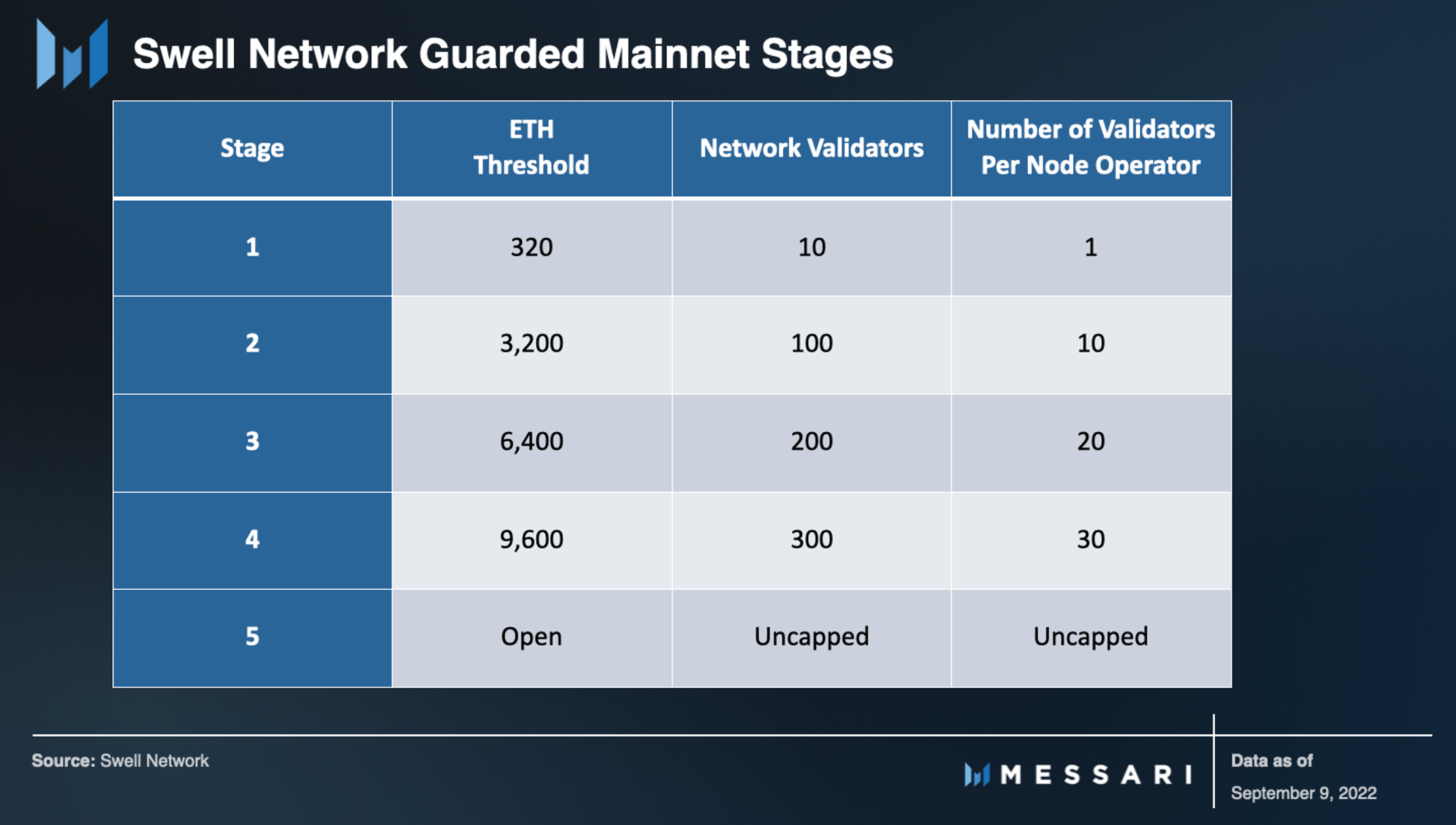 Swell Network Guarded Mainnet Stages

| Stage | ETH Threshold | Network Validators | Number of Validators Per Node Operator |
|---|---|---|---|
| 1 | 320 | 10 | 1 |
| 2 | 3,200 | 100 | 10 |
| 3 | 6,400 | 200 | 20 |
| 4 | 9,600 | 300 | 30 |
| 5 | Open | Uncapped | Uncapped |

Source: Swell Network

MESSARI

Data as of September 9, 2022